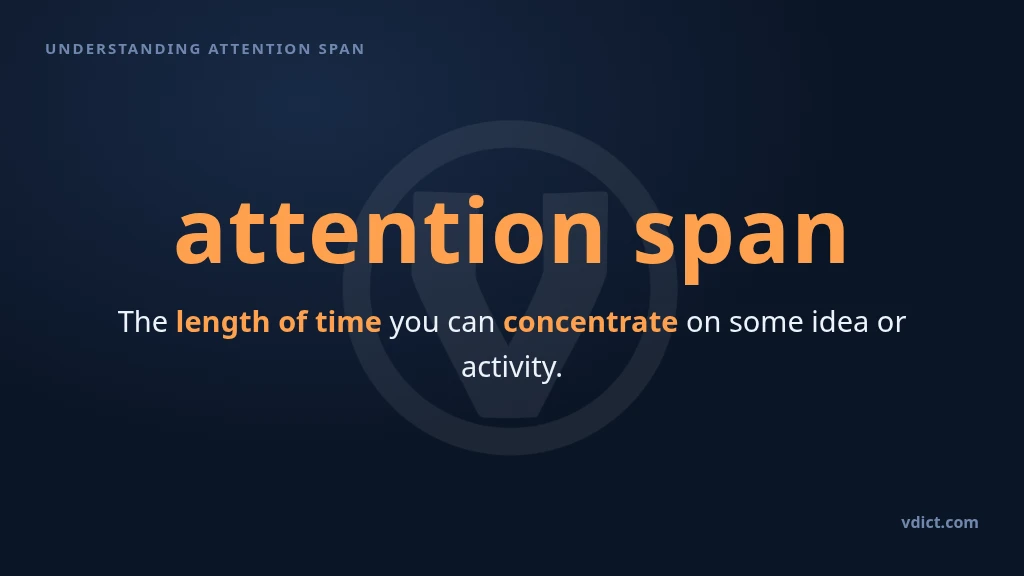 UNDERSTANDING ATTENTION SPAN

attention span

The length of time you can concentrate on some idea or activity.

vdict.com